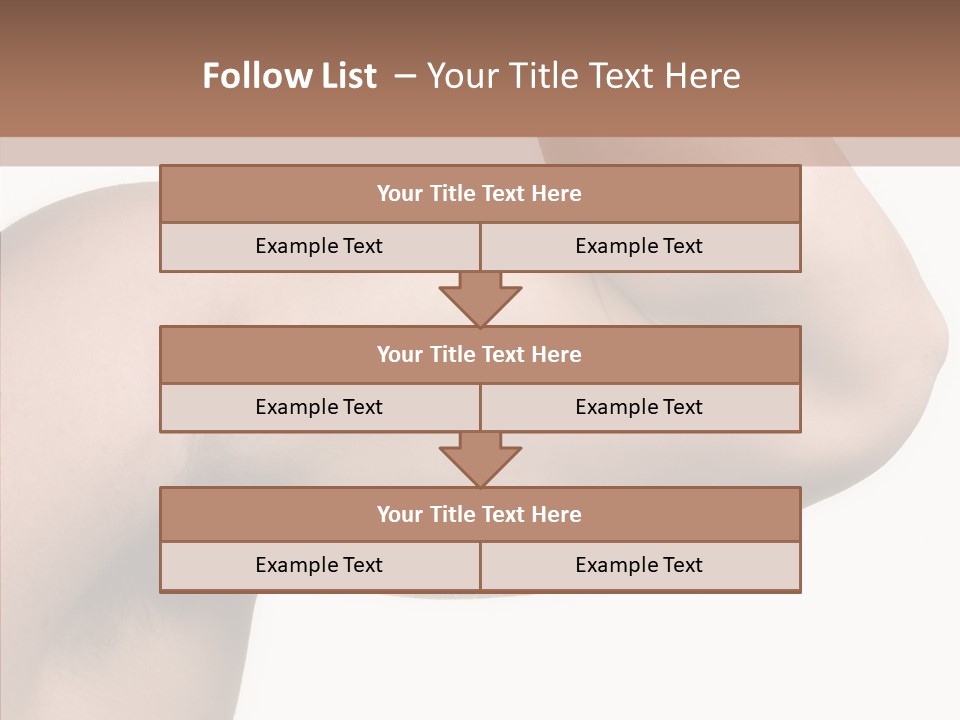 Follow List – Your Title Text Here

Your Title Text Here

Example Text

Example Text

Your Title Text Here

Example Text

Example Text

Your Title Text Here

Example Text

Example Text